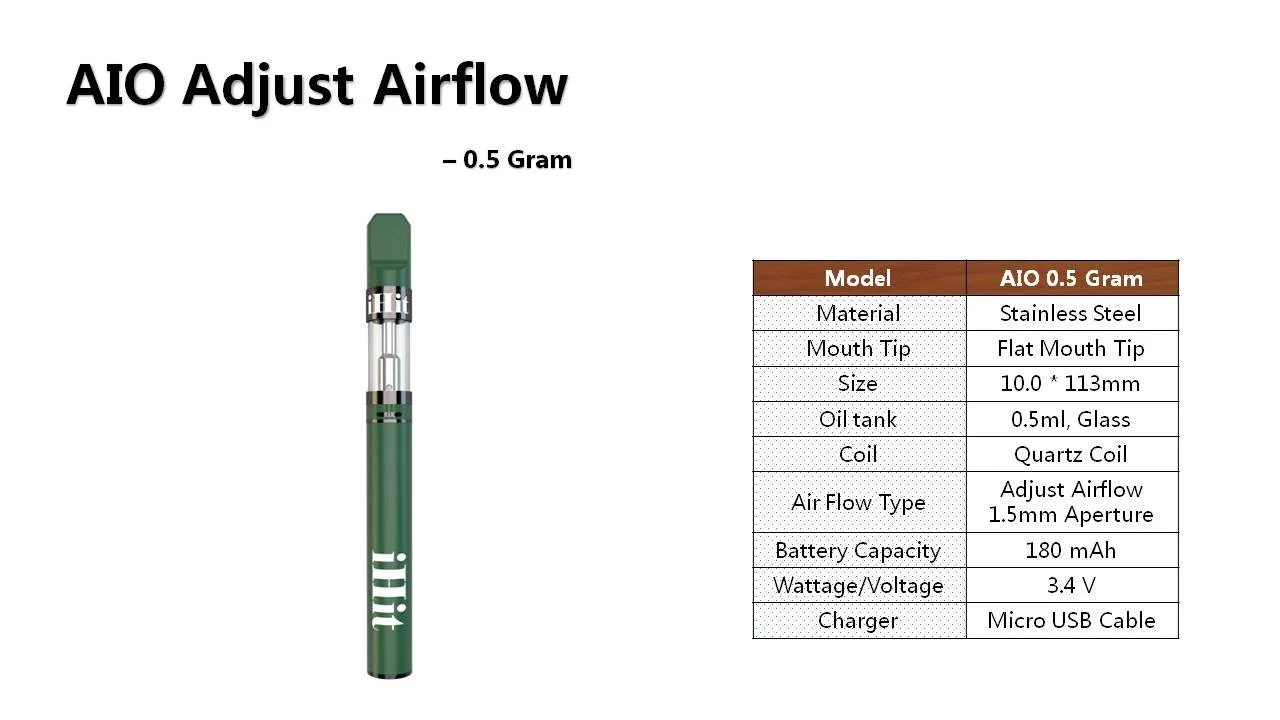 AIO Adjust Airflow

– 0.5 Gram

iHit

iHit

| Model | AIO 0.5 Gram |
|---|---|
| Material | Stainless Steel |
| Mouth Tip | Flat Mouth Tip |
| Size | 10.0 * 113mm |
| Oil tank | 0.5ml, Glass |
| Coil | Quartz Coil |
| Air Flow Type | Adjust Airflow 1.5mm Aperture |
| Battery Capacity | 180 mAh |
| Wattage/Voltage | 3.4 V |
| Charger | Micro USB Cable |